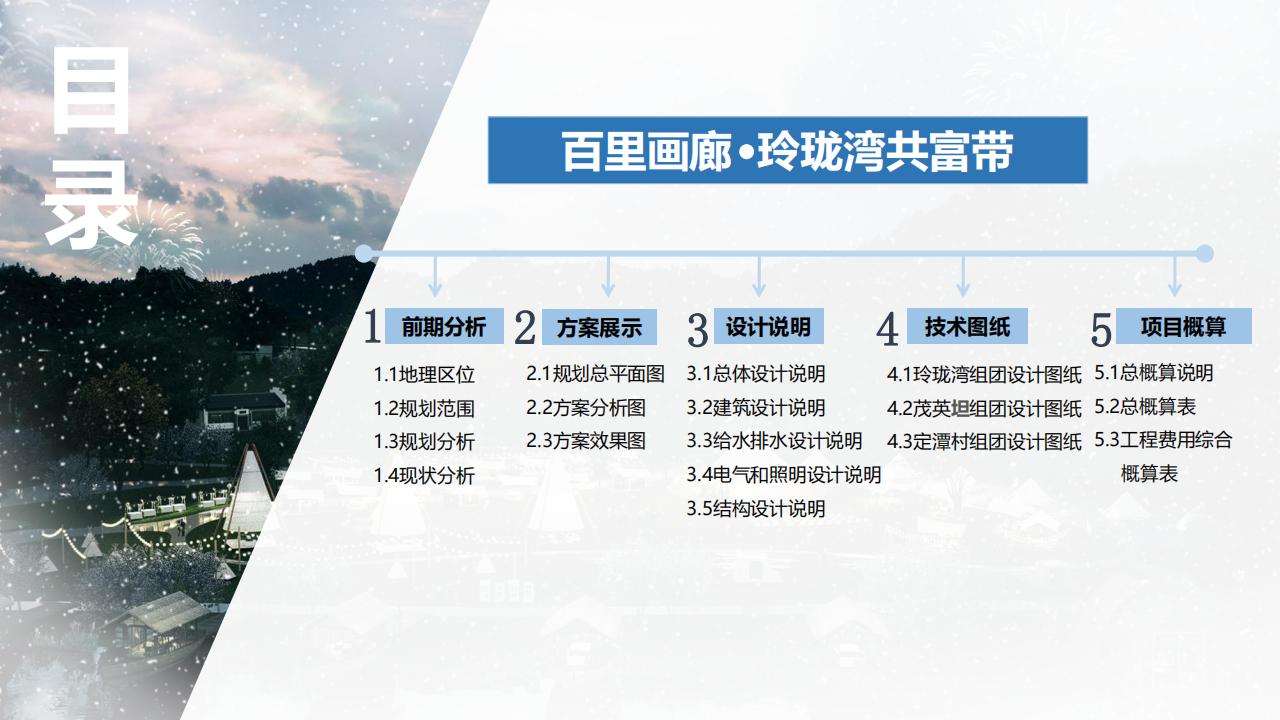 目录

百里画廊•玲珑湾共富带

1 前期分析
1.1地理区位
1.2规划范围
1.3规划分析
1.4现状分析

2 方案展示
2.1规划总平面图
2.2方案分析图
2.3方案效果图

3 设计说明
3.1总体设计说明
3.2建筑设计说明
3.3给水排水设计说明
3.4电气和照明设计说明
3.5结构设计说明

4 技术图纸
4.1玲珑湾组团设计图纸
4.2茂英坦组团设计图纸
4.3定潭村组团设计图纸

5 项目概算
5.1总概算说明
5.2总概算表
5.3工程费用综合概算表